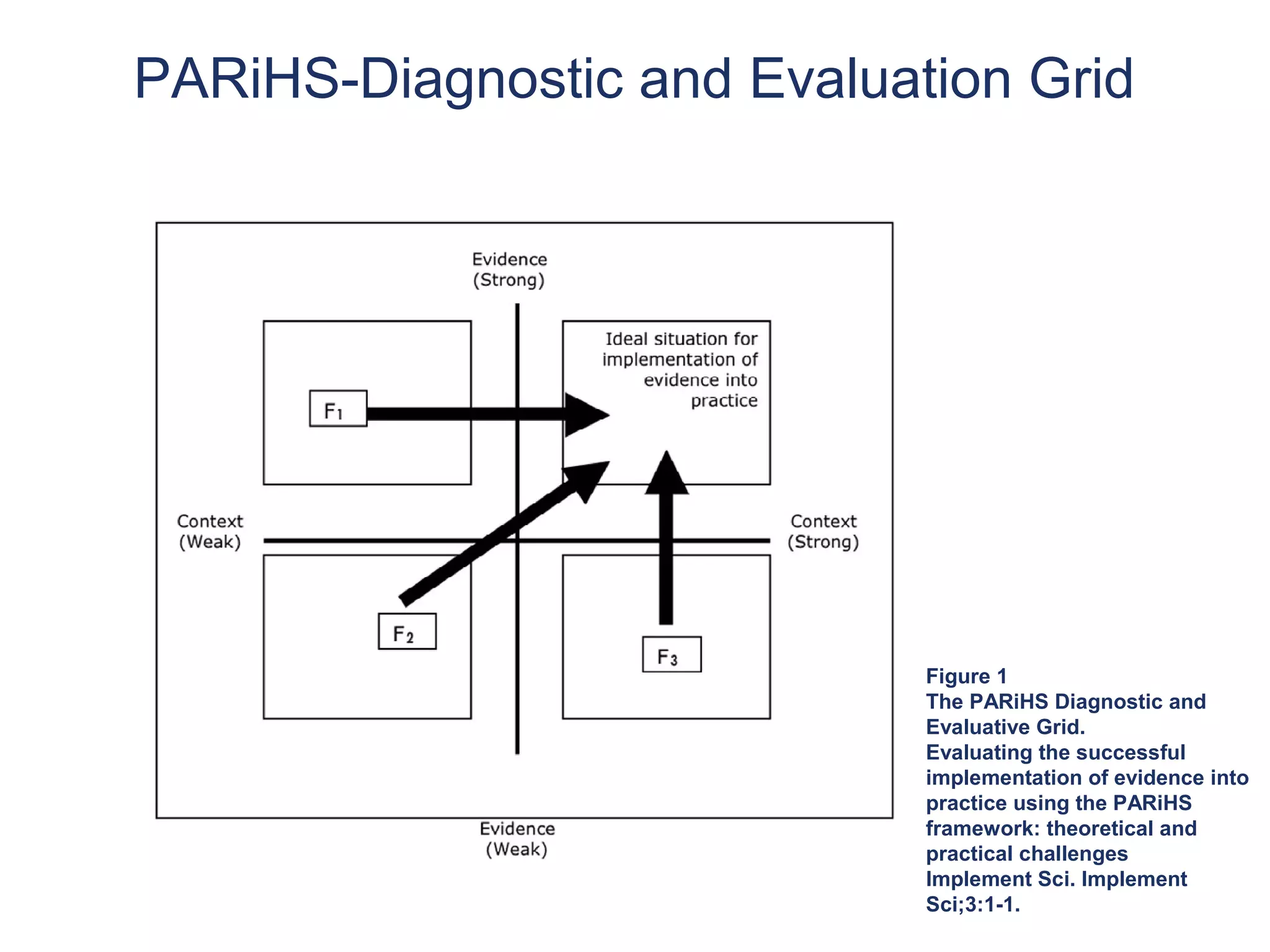 PARiHS-Diagnostic and Evaluation Grid

Evidence
(Strong)

Ideal situation for implementation of evidence into practice

$F_1$

Context
(Weak)

Context
(Strong)

$F_2$

$F_3$

Evidence
(Weak)

Figure 1
The PARiHS Diagnostic and Evaluative Grid.
Evaluating the successful implementation of evidence into practice using the PARiHS framework: theoretical and practical challenges
Implement Sci. Implement Sci;3:1-1.